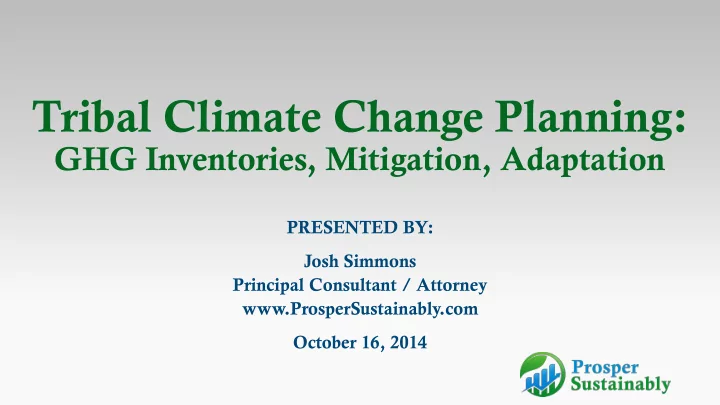 Tribal Climate Change Planning:
GHG Inventories, Mitigation, Adaptation

PRESENTED BY:

Josh Simmons
Principal Consultant / Attorney
www.ProsperSustainably.com

October 16, 2014

Prosper
Sustainably